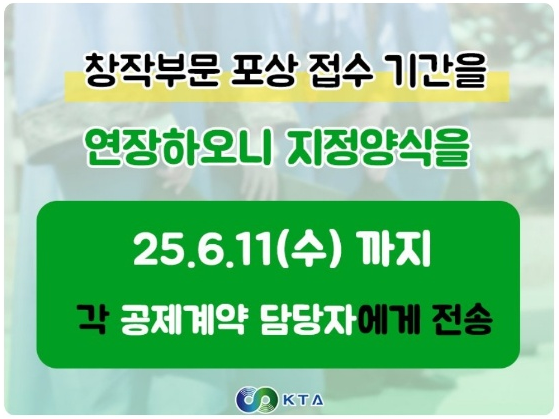 창작부문 포상 접수 기간을

연장하오니 지정양식을

25.6.11(수) 까지

각 공제계약 담당자에게 전송

KTA